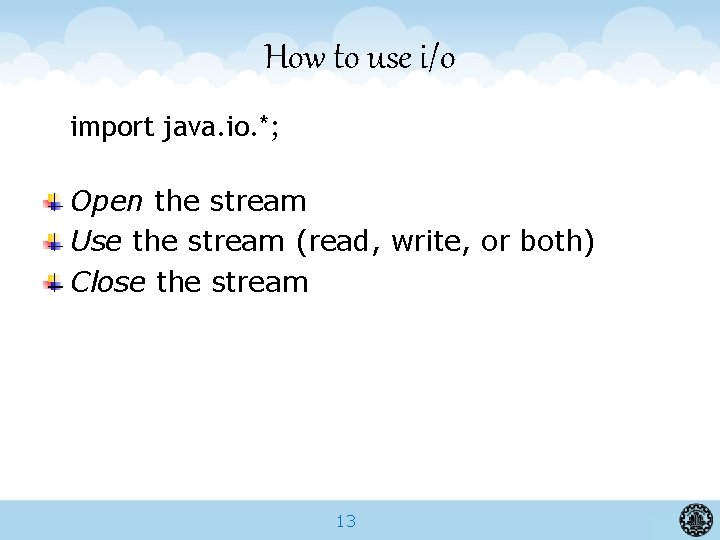 How to use i/o

import java.io.*;

Open the stream
Use the stream (read, write, or both)
Close the stream

13